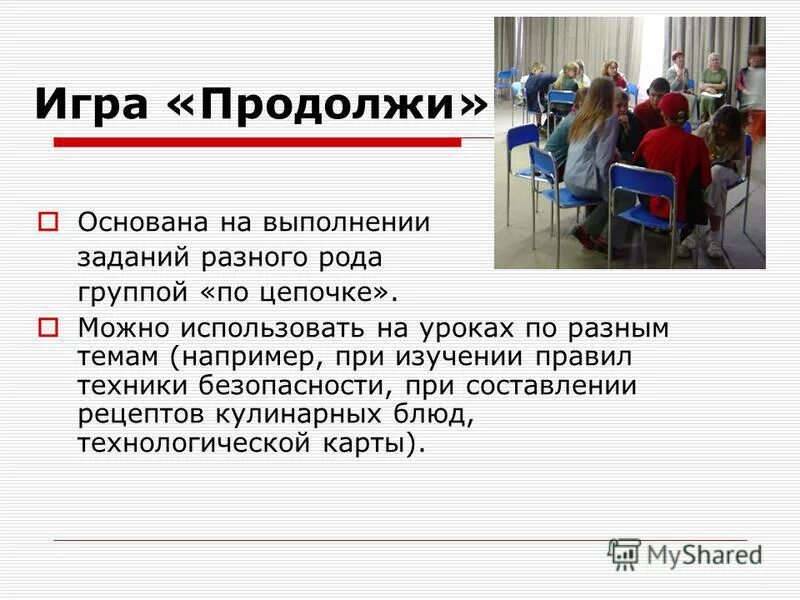 Игра «Продолжи»

Основана на выполнении заданий разного рода группой «по цепочке».

Можно использовать на уроках по разным темам (например, при изучении правил техники безопасности, при составлении рецептов кулинарных блюд, технологической карты).

MyShared